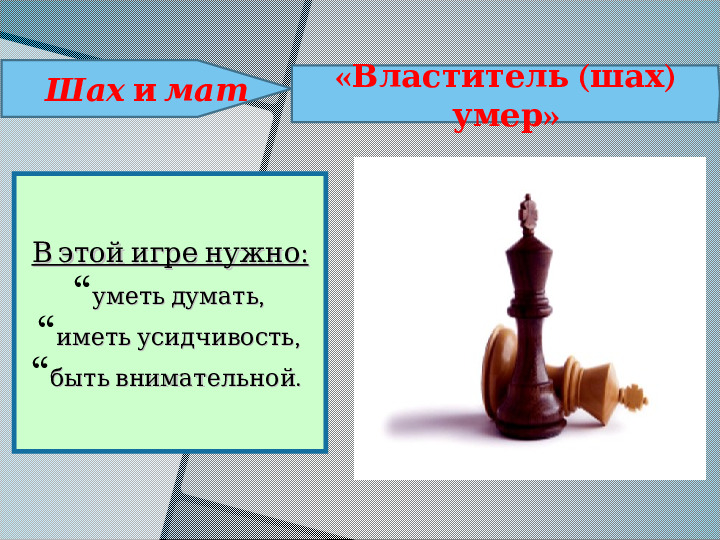 Шах и мат

«Властитель (шах) умер»

В этой игре нужно:

“уметь думать,

“иметь усидчивость,

“быть внимательной.